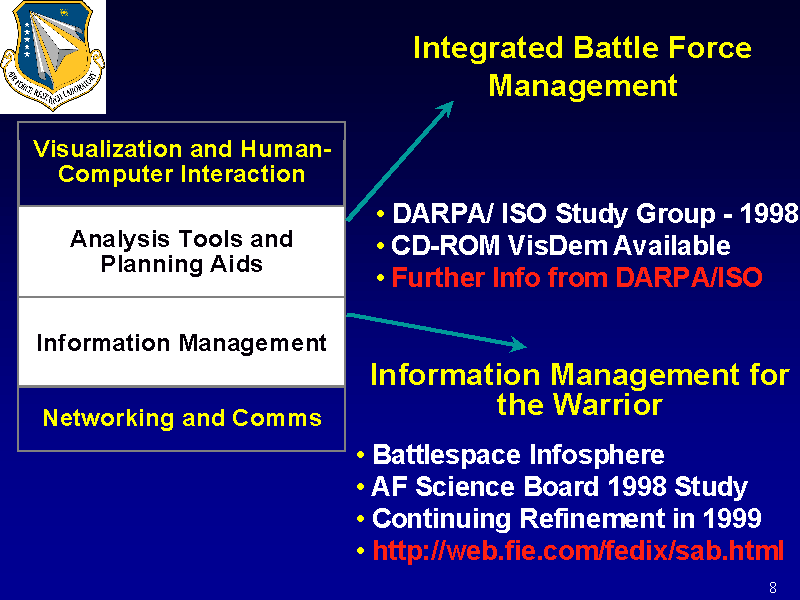 AIR FORCE RESEARCH LABORATORY

Integrated Battle Force Management

Visualization and Human-Computer Interaction

Analysis Tools and Planning Aids

Information Management

Networking and Comms

• DARPA/ ISO Study Group - 1998
• CD-ROM VisDem Available
• Further Info from DARPA/ISO

Information Management for the Warrior

• Battlespace Infosphere
• AF Science Board 1998 Study
• Continuing Refinement in 1999
• http://web.fie.com/fedix/sab.html

8